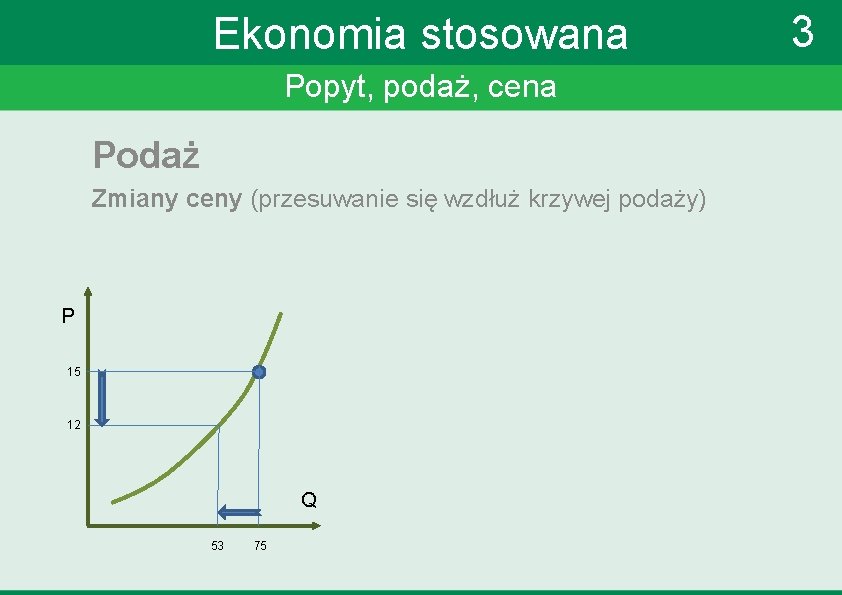 Ekonomia stosowana

3

Popyt, podaż, cena

Podaż

Zmiany ceny (przesuwanie się wzdłuż krzywej podaży)

P

15

12

Q

53

75